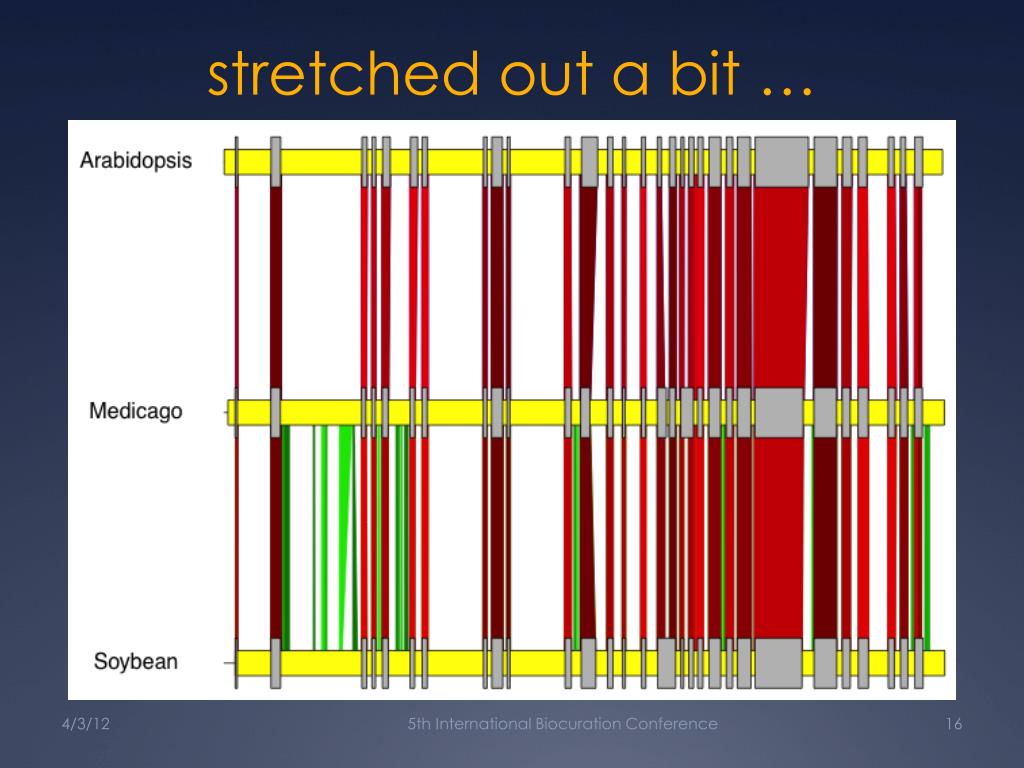 stretched out a bit …

Arabidopsis

Medicago

Soybean

4/3/12

5th International Biocuration Conference

16